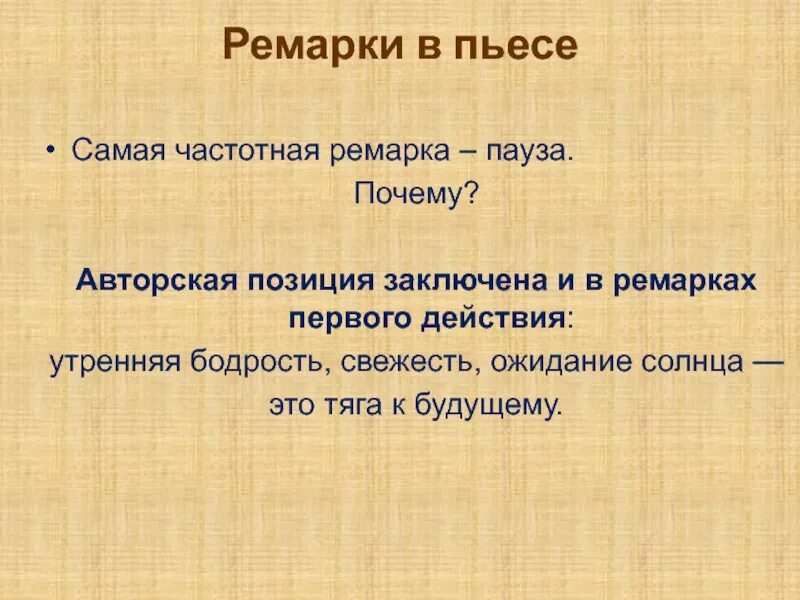 Ремарки в пьесе

• Самая частотная ремарка – пауза.
Почему?

Авторская позиция заключена и в ремарках первого действия:
утренняя бодрость, свежесть, ожидание солнца — это тяга к будущему.